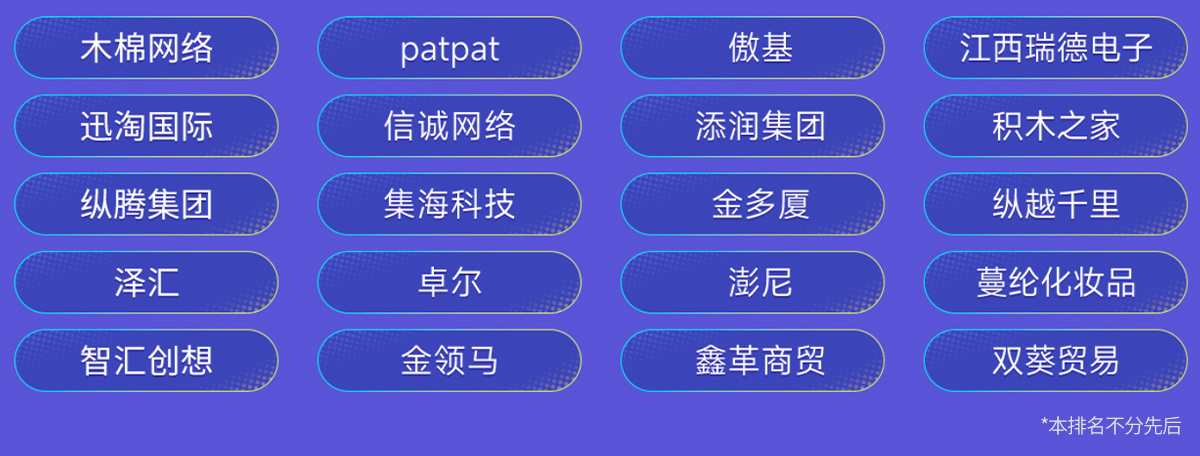 木棉网络

patpat

傲基

江西瑞德电子

迅淘国际

信诚网络

添润集团

积木之家

纵腾集团

集海科技

金多厦

纵越千里

泽汇

卓尔

澎尼

蔓纶化妆品

智汇创想

金领马

鑫革商贸

双葵贸易

*本排名不分先后